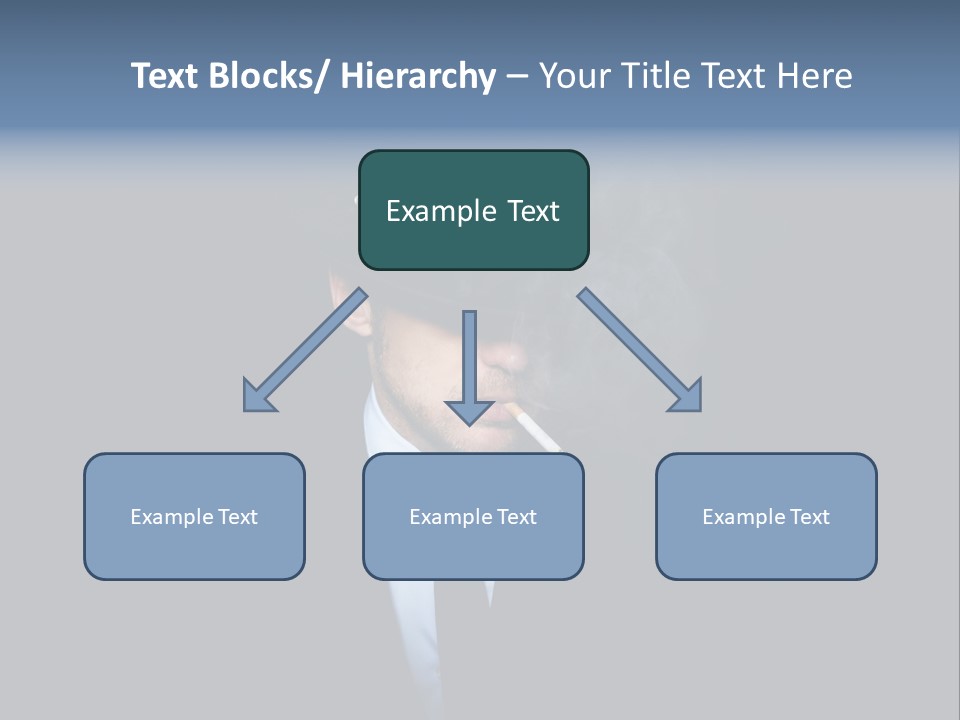 Text Blocks/ Hierarchy – Your Title Text Here

Example Text

Example Text

Example Text

Example Text